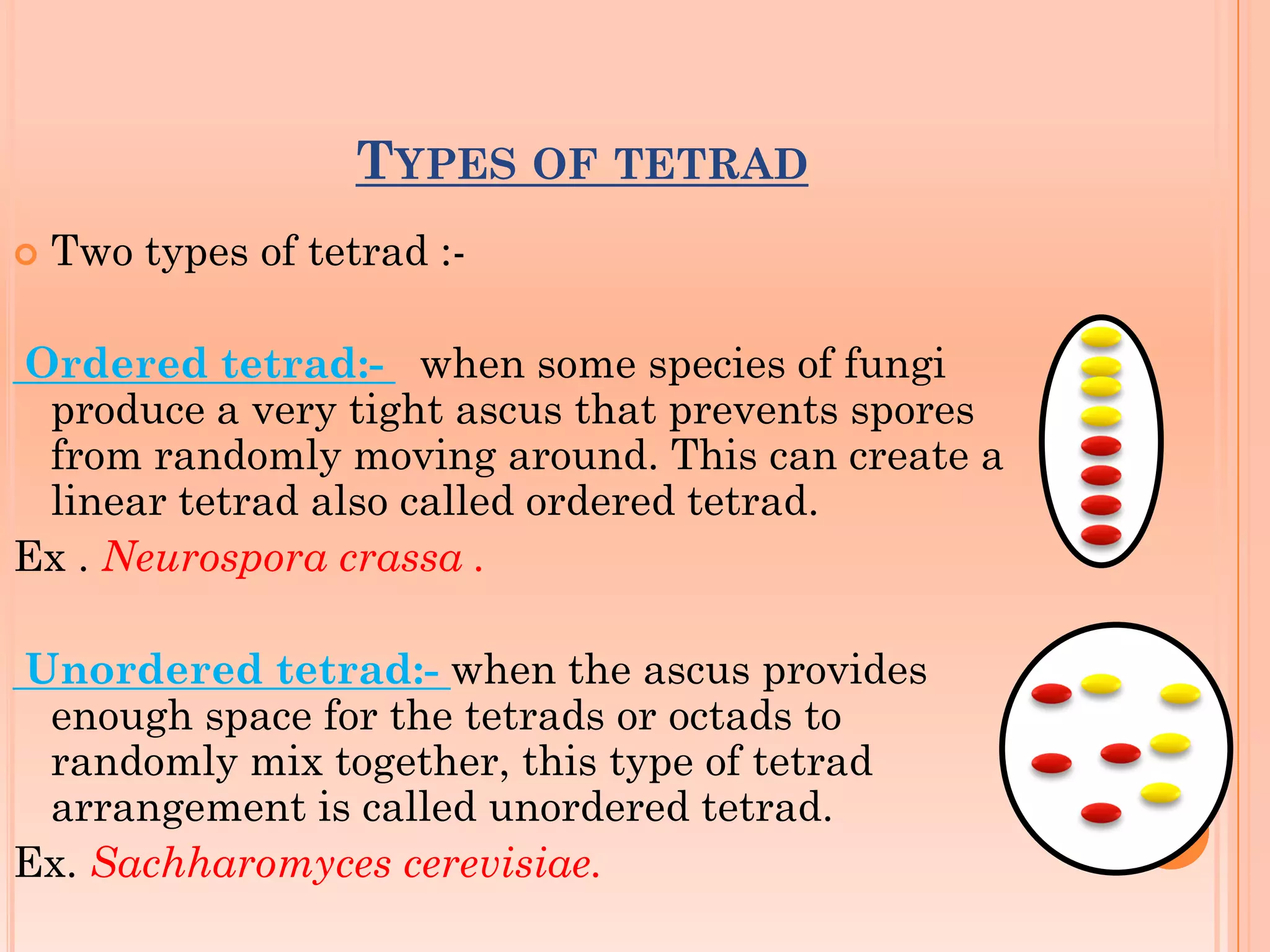 TYPES OF TETRAD

Two types of tetrad :-

Ordered tetrad:- when some species of fungi produce a very tight ascus that prevents spores from randomly moving around. This can create a linear tetrad also called ordered tetrad.

Ex . Neurospora crassa .

Unordered tetrad:- when the ascus provides enough space for the tetrads or octads to randomly mix together, this type of tetrad arrangement is called unordered tetrad.

Ex. Sachharomyces cerevisiae.